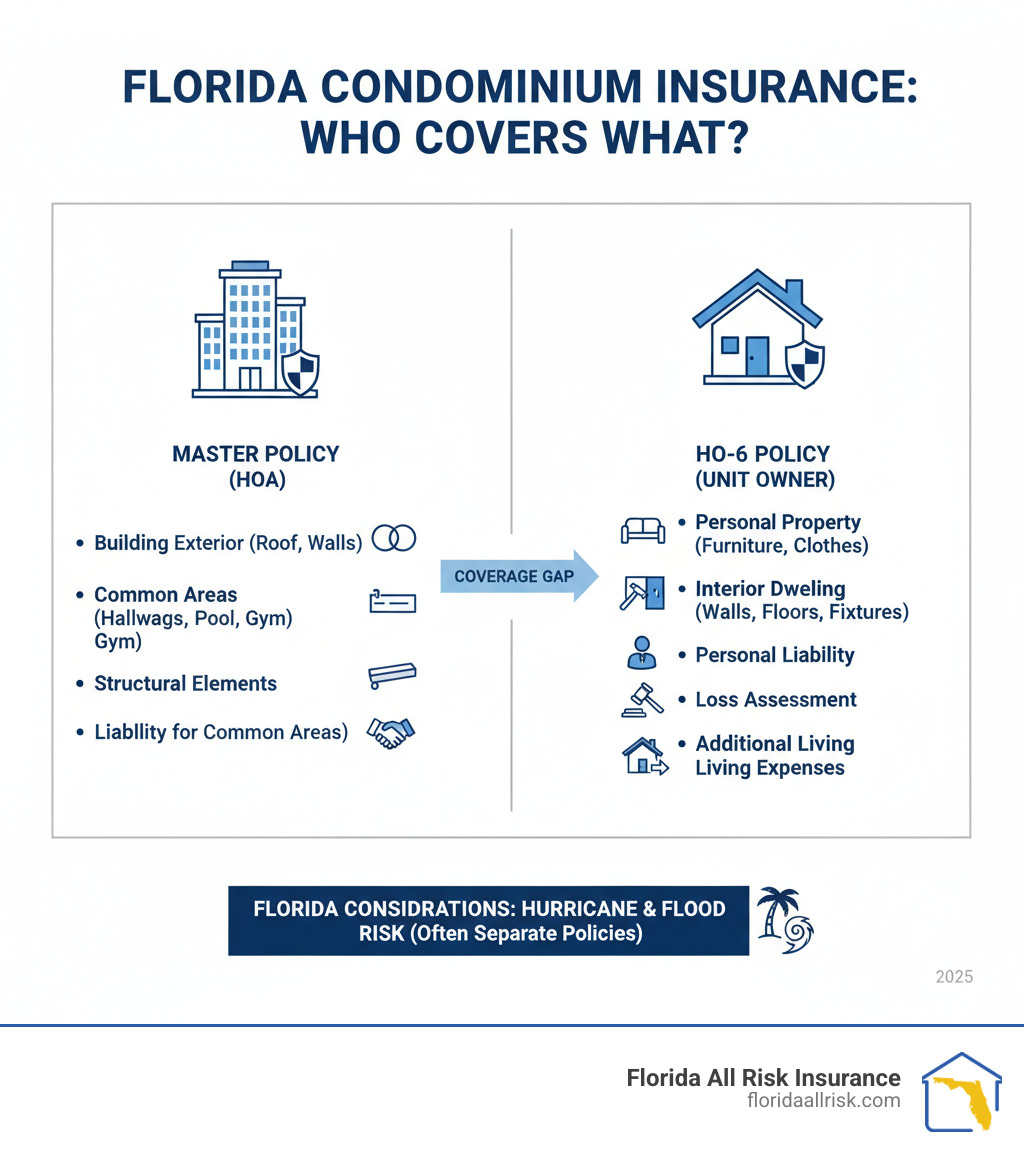 FLORIDA CONDOMINIUM INSURANCE: WHO COVERS WHAT?

MASTER POLICY
(HOA)

• Building Exterior (Roof, Walls)

• Common Areas (Hallwags, Pool, Gym) Gym)

• Structural Elements

• Liabllity for Common Areas)

COVERAGE GAP

HO-6 POLICY
(UNIT OWNER)

• Personal Property (Furniture, Clothes)

• Interior Dweling (Walls, Floors, Fixtures)

• Personal Liability

• Loss Assessment

• Additional Living Living Expenses

FLORIDA CONSIDRATIONS: HURRICANE & FLOOD RISK (Often Separate Policies)

2025

Florida All Risk Insurance
floridaallrisk.com